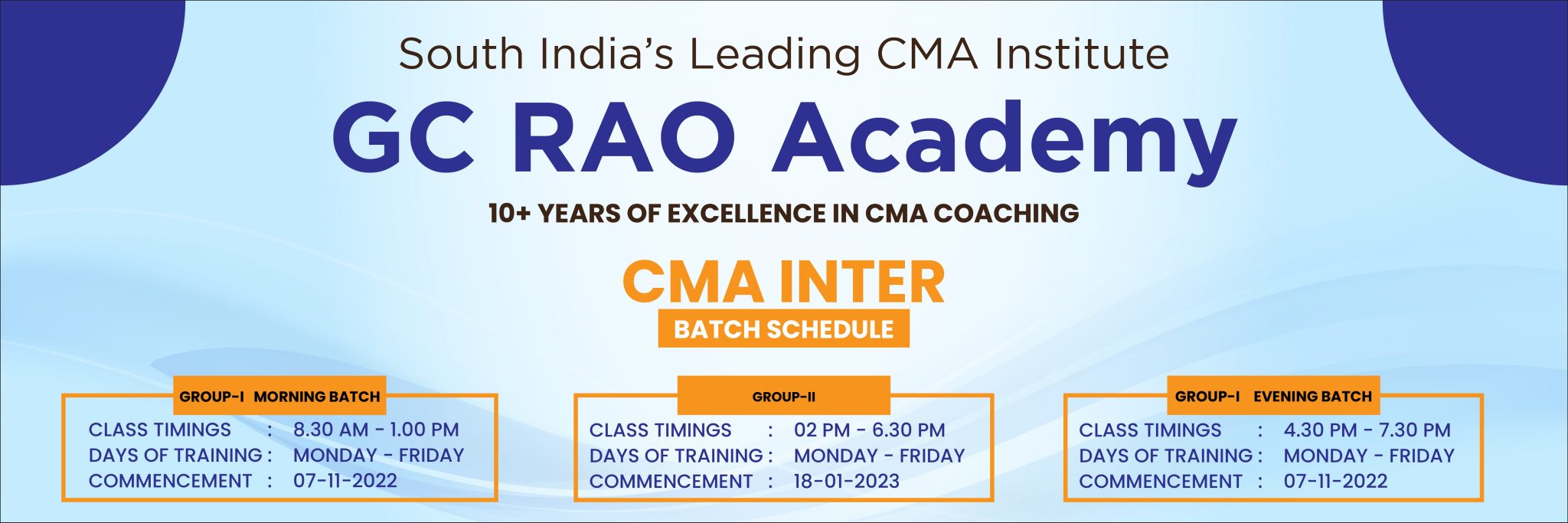 South India's Leading CMA Institute

GC RAO Academy

10+ YEARS OF EXCELLENCE IN CMA COACHING

CMA INTER

BATCH SCHEDULE

GROUP-I MORNING BATCH

CLASS TIMINGS : 8.30 AM - 1.00 PM
DAYS OF TRAINING : MONDAY - FRIDAY
COMMENCEMENT : 07-11-2022

GROUP-II

CLASS TIMINGS : 02 PM - 6.30 PM
DAYS OF TRAINING : MONDAY - FRIDAY
COMMENCEMENT : 18-01-2023

GROUP-I EVENING BATCH

CLASS TIMINGS : 4.30 PM - 7.30 PM
DAYS OF TRAINING : MONDAY - FRIDAY
COMMENCEMENT : 07-11-2022